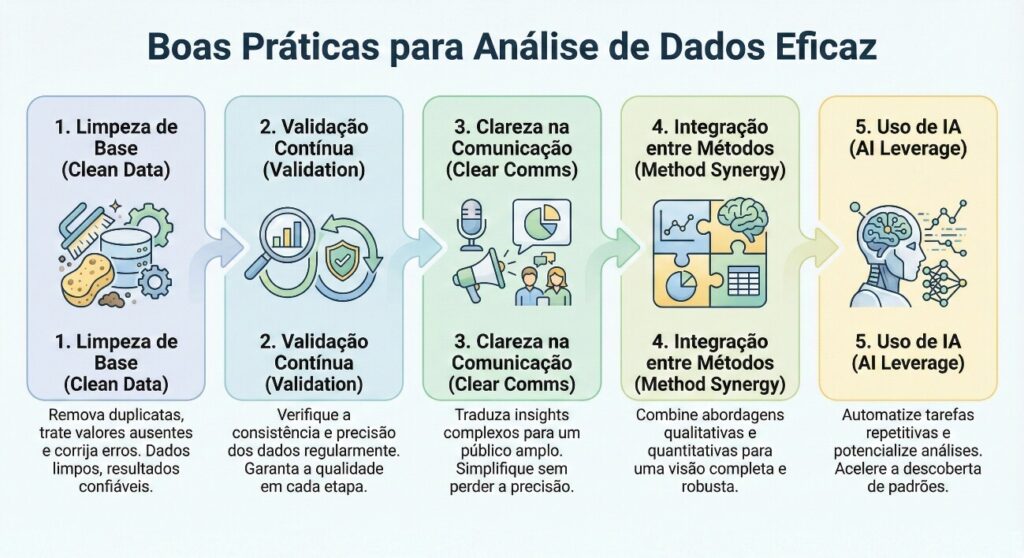 Boas Práticas para Análise de Dados Eficaz

1. Limpeza de Base (Clean Data)

1. Limpeza de Base (Clean Data)

Remova duplicatas, trate valores ausentes e corrija erros. Dados limpos, resultados confiáveis.

2. Validação Contínua (Validation)

2. Validação Contínua (Validation)

Verifique a consistência e precisão dos dados regularmente. Garanta a qualidade em cada etapa.

3. Clareza na Comunicação (Clear Comms)

3. Clareza na Comunicação (Clear Comms)

Traduza insights complexos para um público amplo. Simplifique sem perder a precisão.

4. Integração entre Métodos (Method Synergy)

4. Integração entre Métodos (Method Synergy)

Combine abordagens qualitativas e quantitativas para uma visão completa e robusta.

5. Uso de IA (AI Leverage)

5. Uso de IA (AI Leverage)

Automatize tarefas repetitivas e potencialize análises. Acelere a descoberta de padrões.